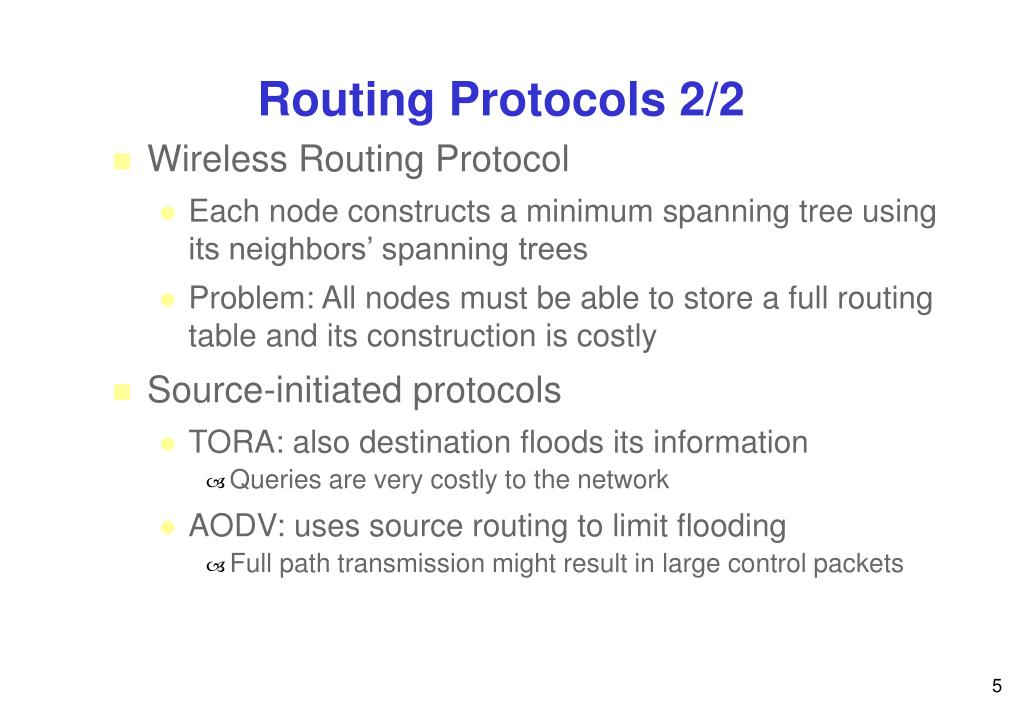 Routing Protocols 2/2

Wireless Routing Protocol

Each node constructs a minimum spanning tree using its neighbors’ spanning trees

Problem: All nodes must be able to store a full routing table and its construction is costly

Source-initiated protocols

TORA: also destination floods its information

Queries are very costly to the network

AODV: uses source routing to limit flooding

Full path transmission might result in large control packets

5